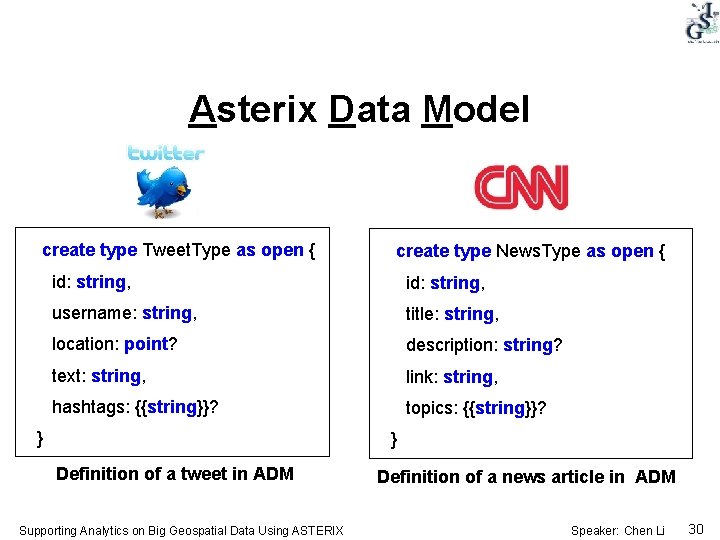 Asterix Data Model

twitter

create type TweetType as open {
id: string,
username: string,
location: point?
text: string,
hashtags: {{string}}?
}

Definition of a tweet in ADM

CNN

create type NewsType as open {
id: string,
title: string,
description: string?
link: string,
topics: {{string}}?
}

Definition of a news article in ADM

Supporting Analytics on Big Geospatial Data Using ASTERIX

Speaker: Chen Li

30